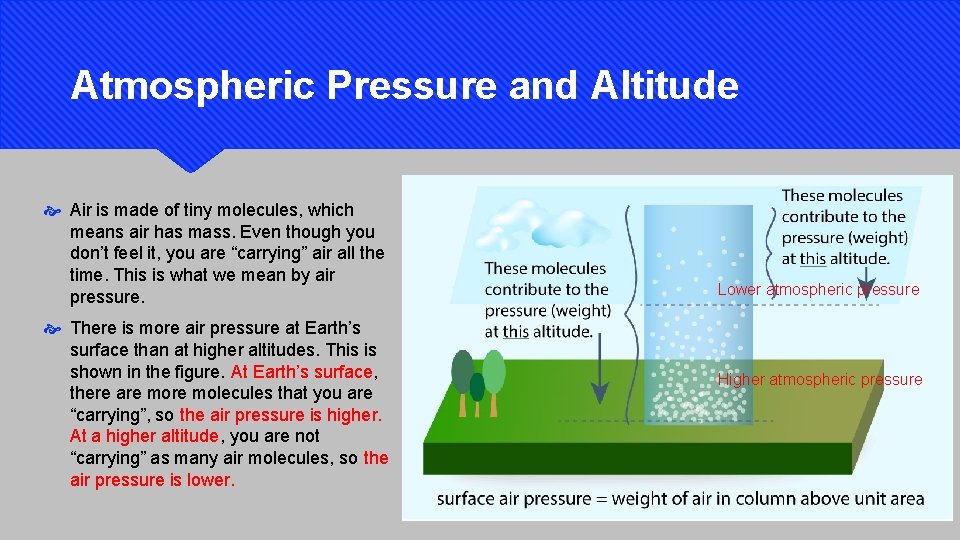 Atmospheric Pressure and Altitude

Air is made of tiny molecules, which means air has mass. Even though you don't feel it, you are "carrying" air all the time. This is what we mean by air pressure.

There is more air pressure at Earth's surface than at higher altitudes. This is shown in the figure. At Earth's surface, there are more molecules that you are "carrying", so the air pressure is higher. At a higher altitude, you are not "carrying" as many air molecules, so the air pressure is lower.

These molecules contribute to the pressure (weight) at this altitude.

These molecules contribute to the pressure (weight) at this altitude.

Lower atmospheric pressure

Higher atmospheric pressure

surface air pressure = weight of air in column above unit area